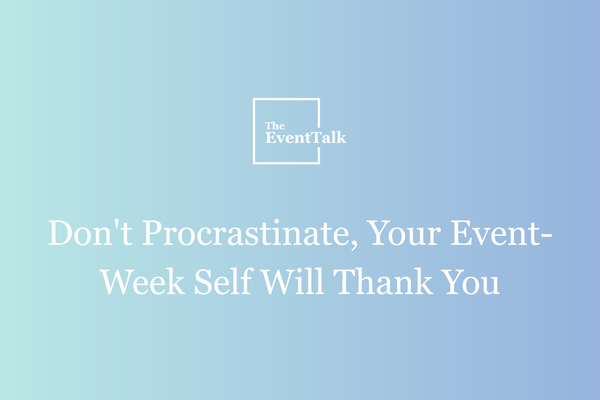 The EventTalk

Don't Procrastinate, Your Event-Week Self Will Thank You